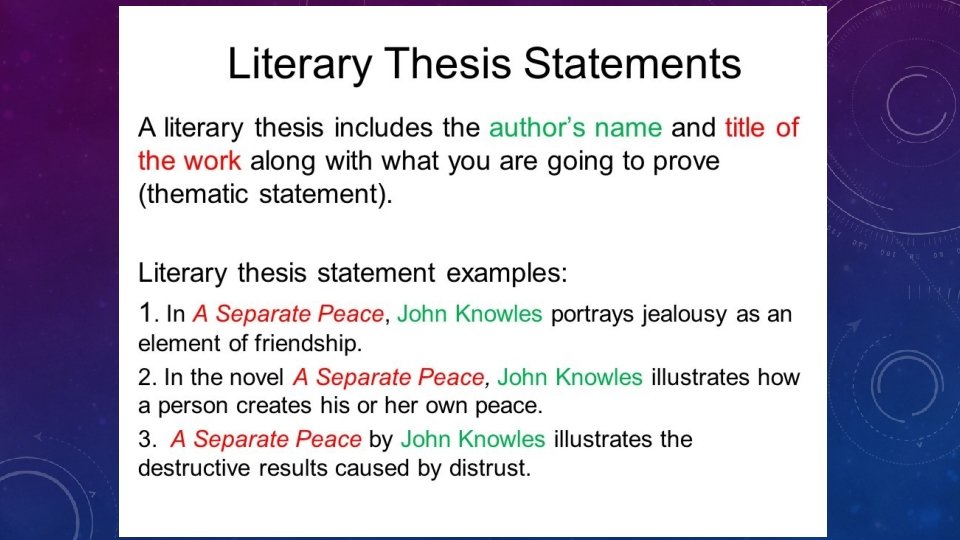 Literary Thesis Statements

A literary thesis includes the author's name and title of the work along with what you are going to prove (thematic statement).

Literary thesis statement examples:

1. In A Separate Peace, John Knowles portrays jealousy as an element of friendship.

2. In the novel A Separate Peace, John Knowles illustrates how a person creates his or her own peace.

3. A Separate Peace by John Knowles illustrates the destructive results caused by distrust.